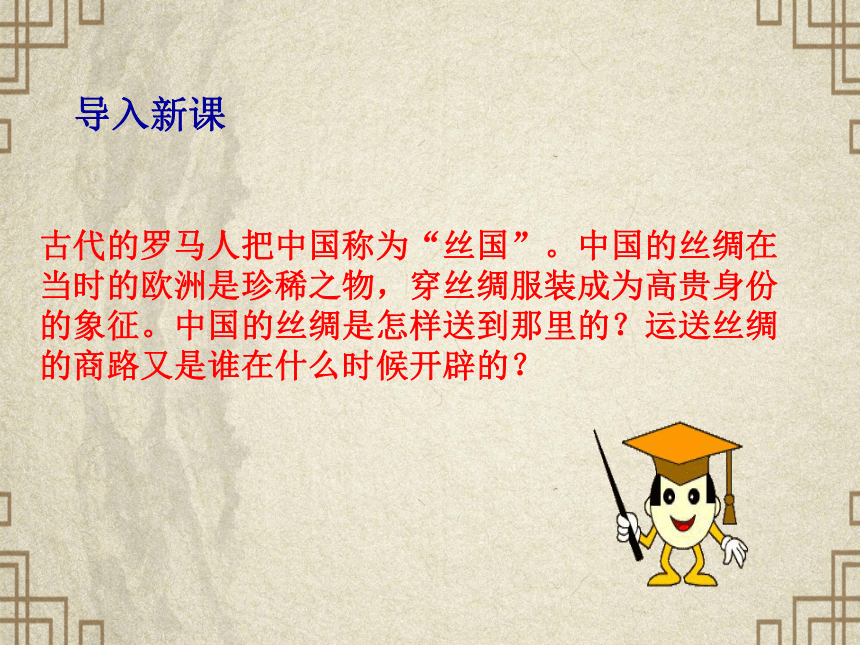 导入新课

古代的罗马人把中国称为“丝国”。中国的丝绸在当时的欧洲是珍稀之物，穿丝绸服装成为高贵身份的象征。中国的丝绸是怎样送到那里的？运送丝绸的商路又是谁在什么时候开辟的？